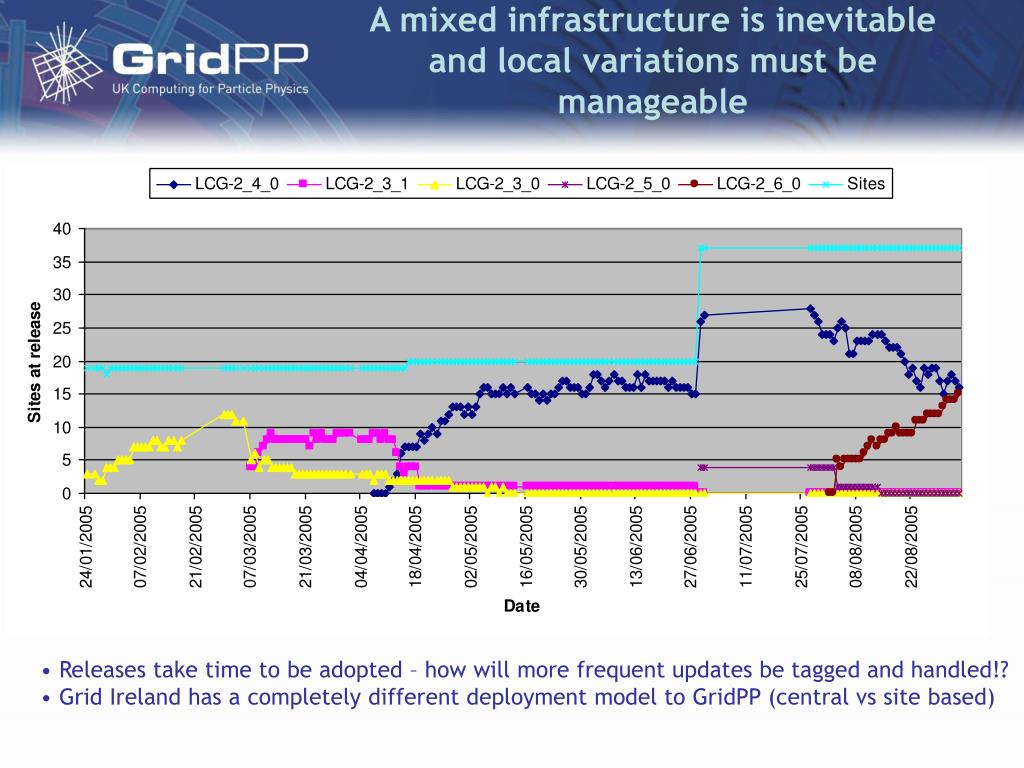 GridPP
UK Computing for Particle Physics

A mixed infrastructure is inevitable and local variations must be manageable

LCG-2_4_0 LCG-2_3_1 LCG-2_3_0 LCG-2_5_0 LCG-2_6_0 Sites

Sites at release

40
35
30
25
20
15
10
5
0

24/01/2005
07/02/2005
21/02/2005
07/03/2005
21/03/2005
04/04/2005
18/04/2005
02/05/2005
16/05/2005
30/05/2005
13/06/2005
27/06/2005
11/07/2005
25/07/2005
08/08/2005
22/08/2005

Date

• Releases take time to be adopted – how will more frequent updates be tagged and handled!?
• Grid Ireland has a completely different deployment model to GridPP (central vs site based)